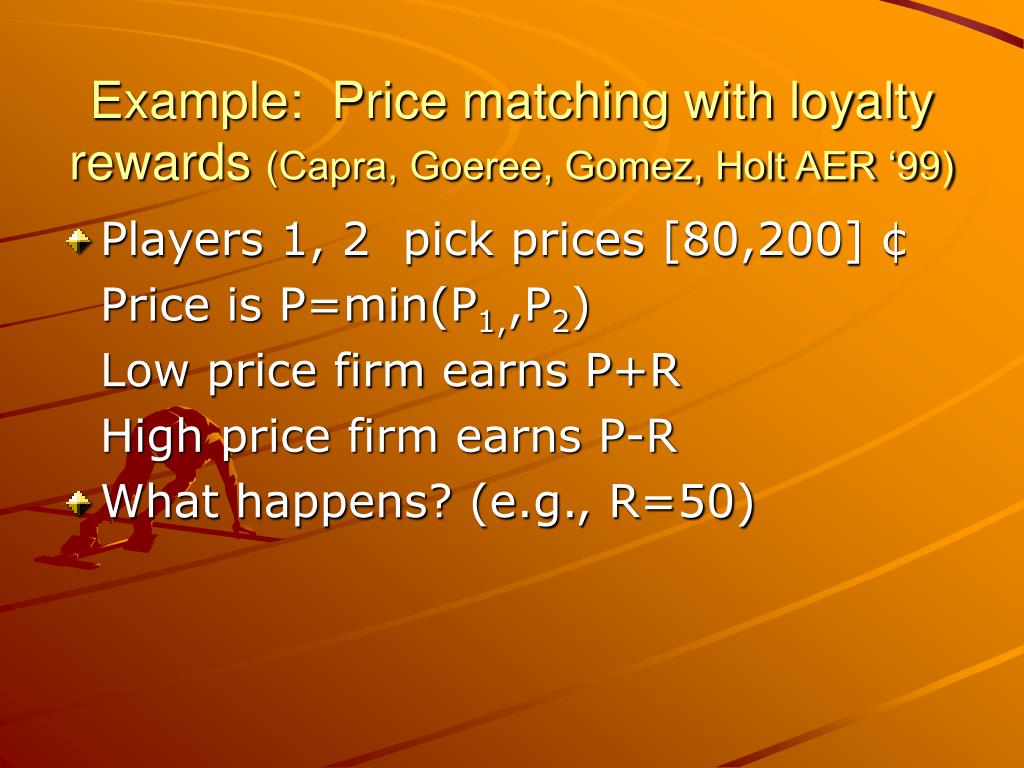 Example: Price matching with loyalty rewards (Capra, Goeree, Gomez, Holt AER ‘99)

Players 1, 2 pick prices [80,200] ¢
Price is P=min($P_{1,}$,$P_2$)
Low price firm earns P+R
High price firm earns P-R

What happens? (e.g., R=50)